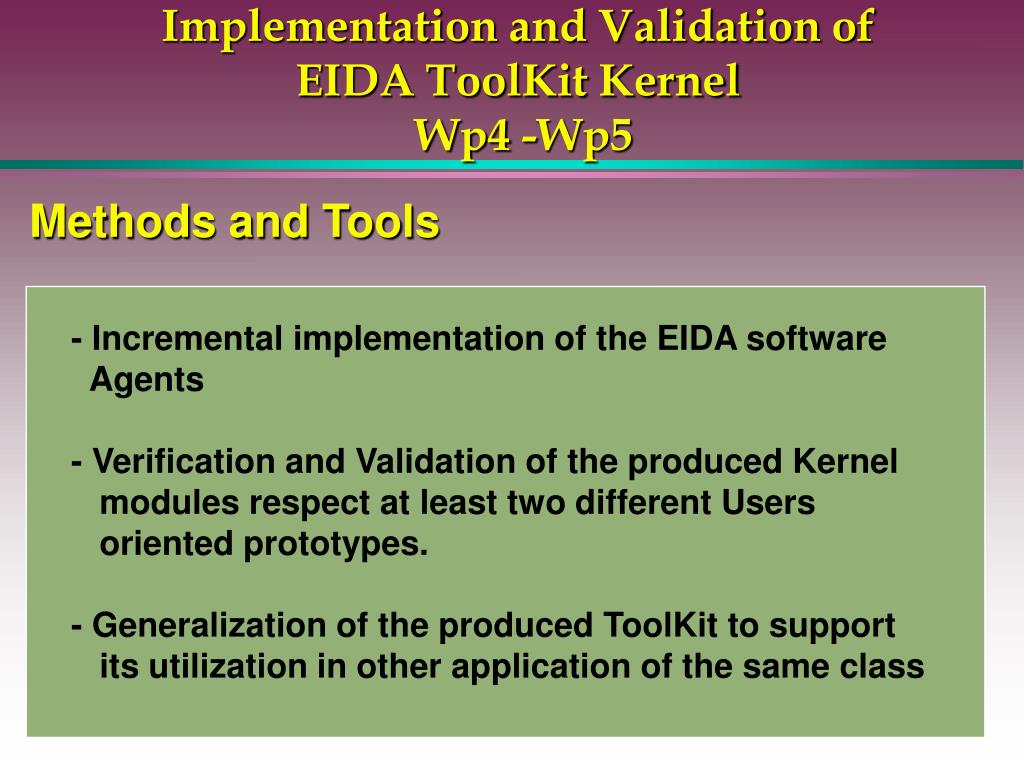 Implementation and Validation of EIDA ToolKit Kernel
Wp4 -Wp5

Methods and Tools

- Incremental implementation of the EIDA software Agents

- Verification and Validation of the produced Kernel modules respect at least two different Users oriented prototypes.

- Generalization of the produced ToolKit to support its utilization in other application of the same class